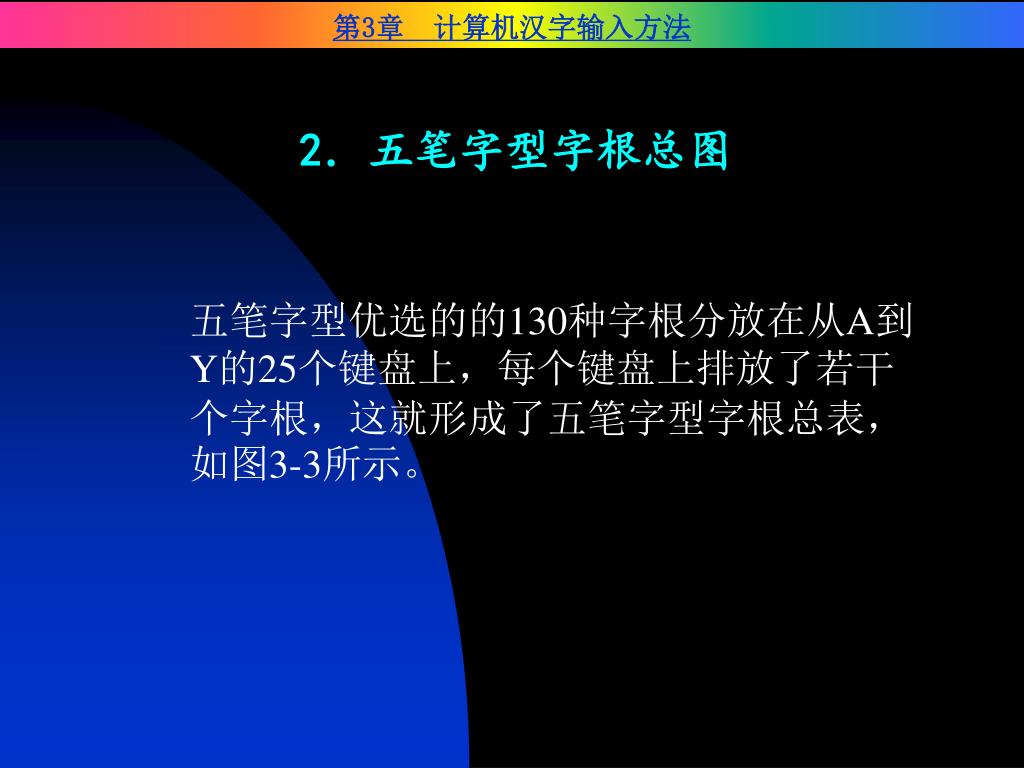 第3章　计算机汉字输入方法

2. 五笔字型字根总图

五笔字型优选的的130种字根分放在从A到Y的25个键盘上，每个键盘上排放了若干个字根，这就形成了五笔字型字根总表，如图3-3所示。